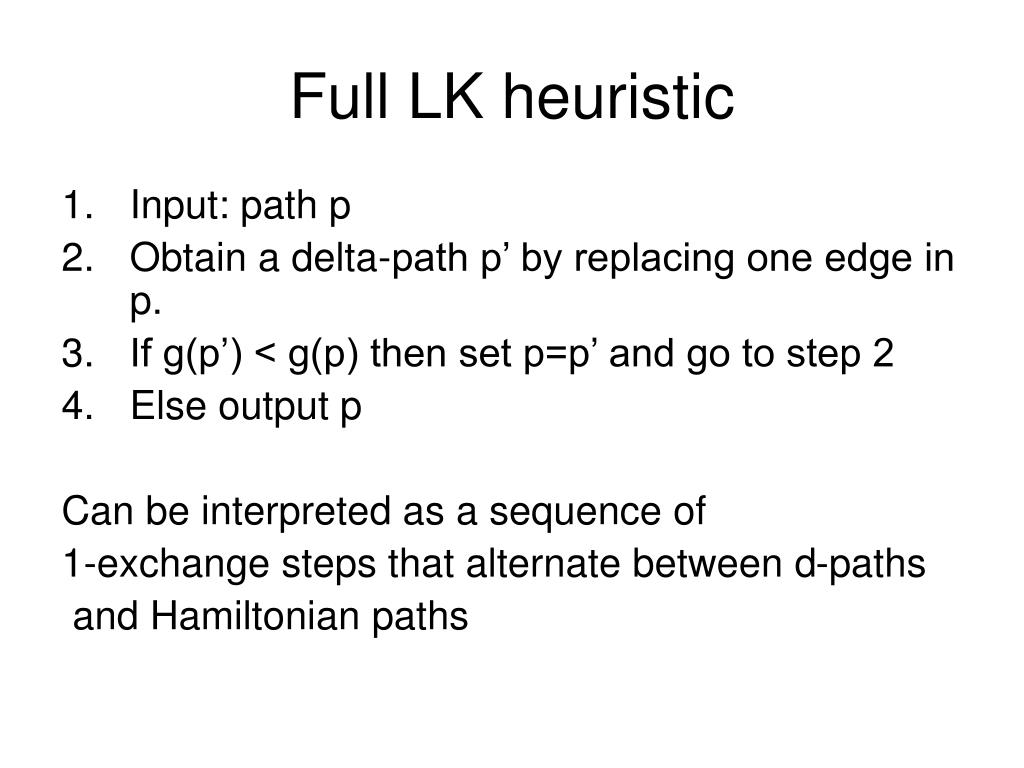 Full LK heuristic

1. Input: path p
2. Obtain a delta-path p’ by replacing one edge in p.
3. If g(p’) < g(p) then set p=p’ and go to step 2
4. Else output p

Can be interpreted as a sequence of
1-exchange steps that alternate between d-paths
and Hamiltonian paths